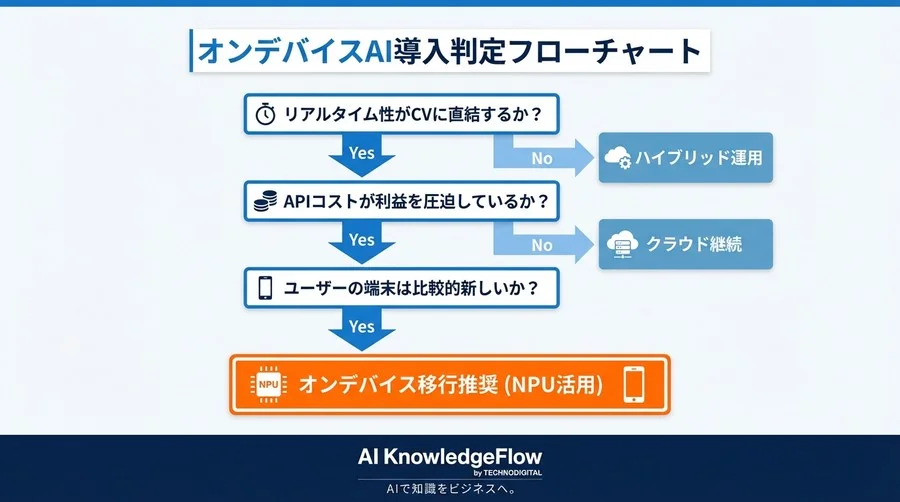 オンデバイスAI導入判定フローチャート

リアルタイム性がCVに直結するか？

Yes

No

ハイブリッド運用

APIコストが利益を圧迫しているか？

Yes

No

クラウド継続

ユーザーの端末は比較的新しいか？

Yes

NPU

オンデバイス移行推奨 (NPU活用)

AI KnowledgeFlow
by TECHNODIGITAL
AIで知識をビジネスへ。